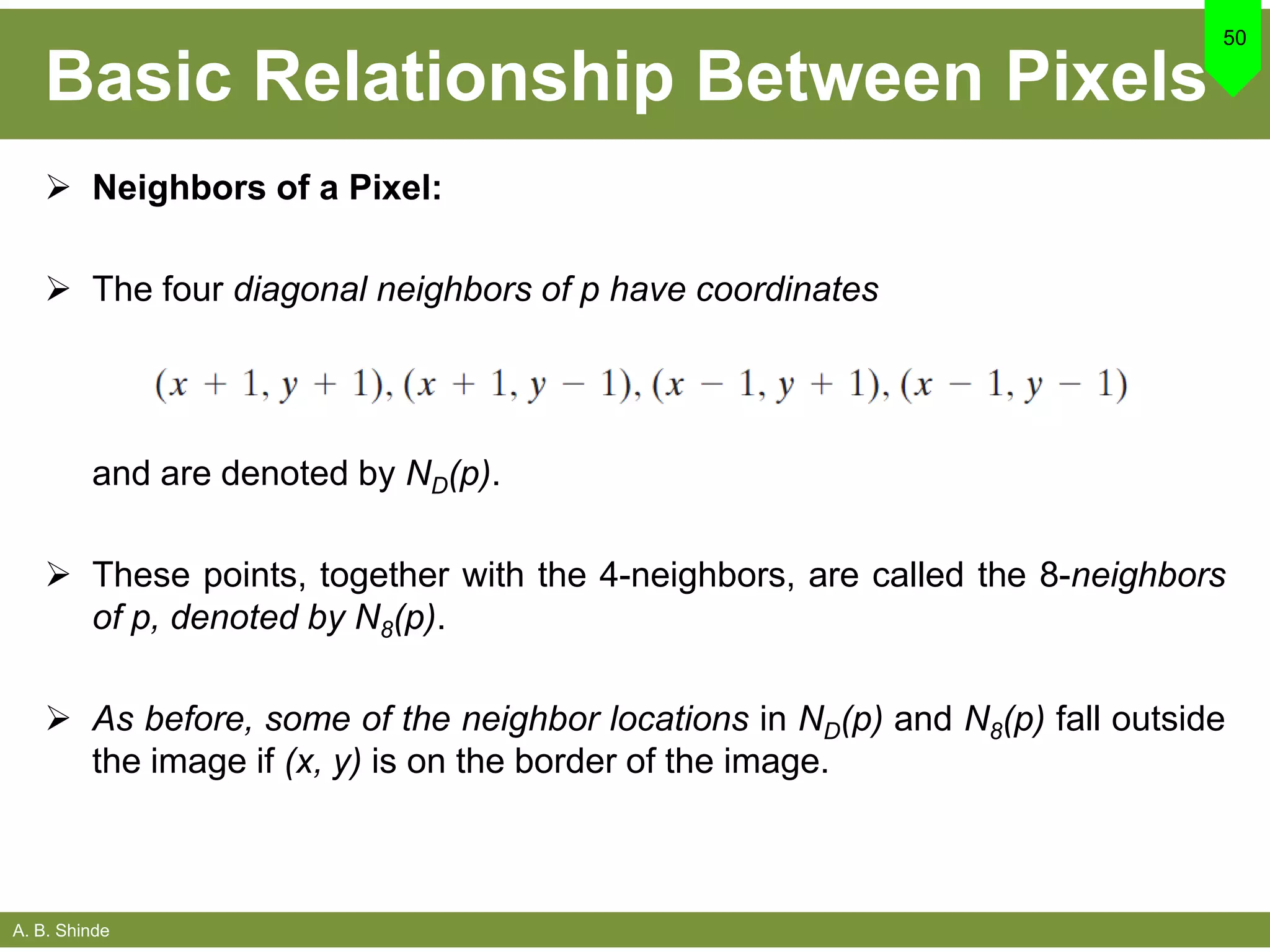 Basic Relationship Between Pixels

50

➢ Neighbors of a Pixel:

➢ The four diagonal neighbors of p have coordinates

$(x + 1, y + 1), (x + 1, y - 1), (x - 1, y + 1), (x - 1, y - 1)$

and are denoted by $N_D(p)$.

➢ These points, together with the 4-neighbors, are called the 8-neighbors of p, denoted by $N_8(p)$.

➢ As before, some of the neighbor locations in $N_D(p)$ and $N_8(p)$ fall outside the image if (x, y) is on the border of the image.

A. B. Shinde